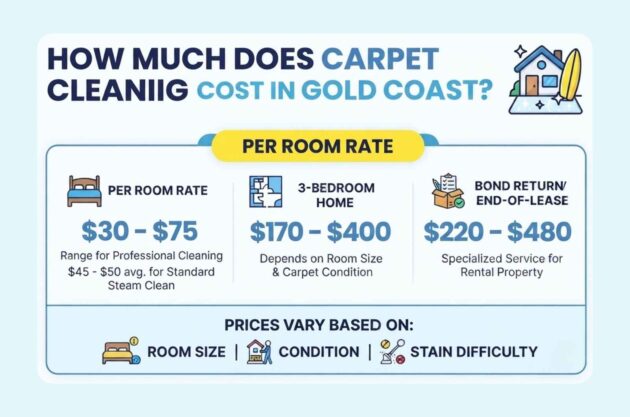 HOW MUCH DOES CARPET CLEANIIG COST IN GOLD COAST?

PER ROOM RATE

PER ROOM RATE

$30 - $75

Range for Professional Cleaning

$45 - $50 avg. for Standard Steam Clean

3-BEDROOM HOME

$170 - $400

Depends on Room Size & Carpet Condition

BOND RETURN/ END-OF-LEASE

$220 - $480

Specialized Service for Rental Property

PRICES VARY BASED ON:

ROOM SIZE | CONDITION | STAIN DIFFICULTY